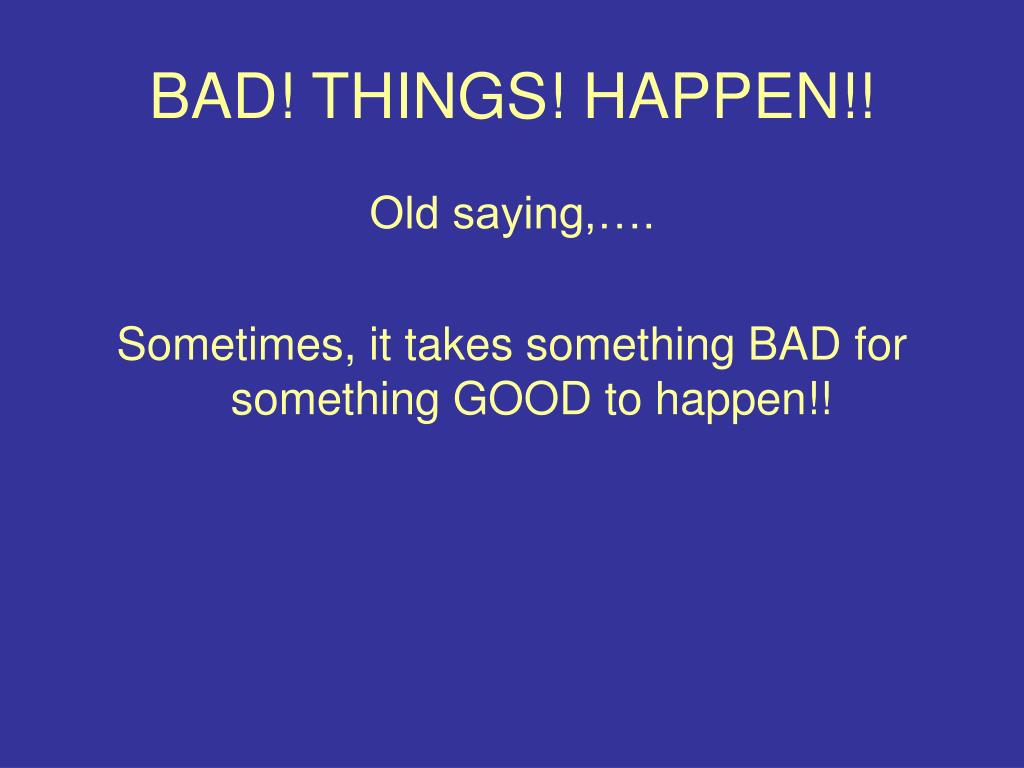 BAD! THINGS! HAPPEN!!

Old saying,….

Sometimes, it takes something BAD for something GOOD to happen!!